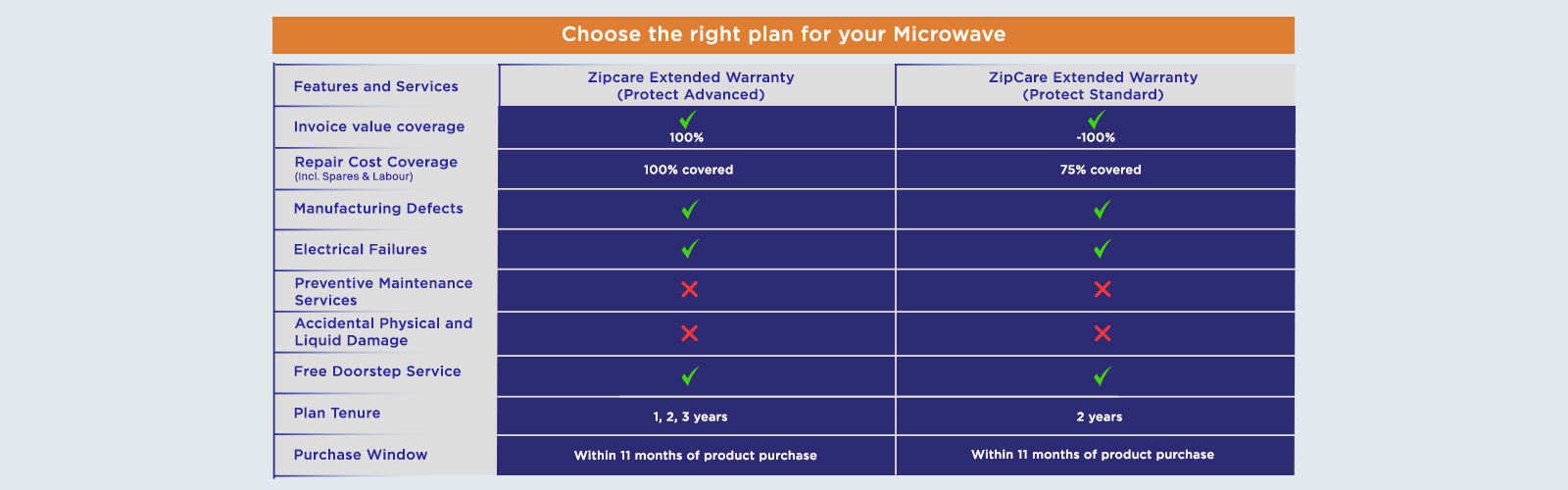 Choose the right plan for your Microwave

| Features and Services | Zipcare Extended Warranty (Protect Advanced) | ZipCare Extended Warranty (Protect Standard) |
|---|---|---|
| Invoice value coverage | ✓ 100% | ✓ -100% |
| Repair Cost Coverage (Incl. Spares & Labour) | 100% covered | 75% covered |
| Manufacturing Defects | ✓ | ✓ |
| Electrical Failures | ✓ | ✓ |
| Preventive Maintenance Services | ✗ | ✗ |
| Accidental Physical and Liquid Damage | ✗ | ✗ |
| Free Doorstep Service | ✓ | ✓ |
| Plan Tenure | 1, 2, 3 years | 2 years |
| Purchase Window | Within 11 months of product purchase | Within 11 months of product purchase |